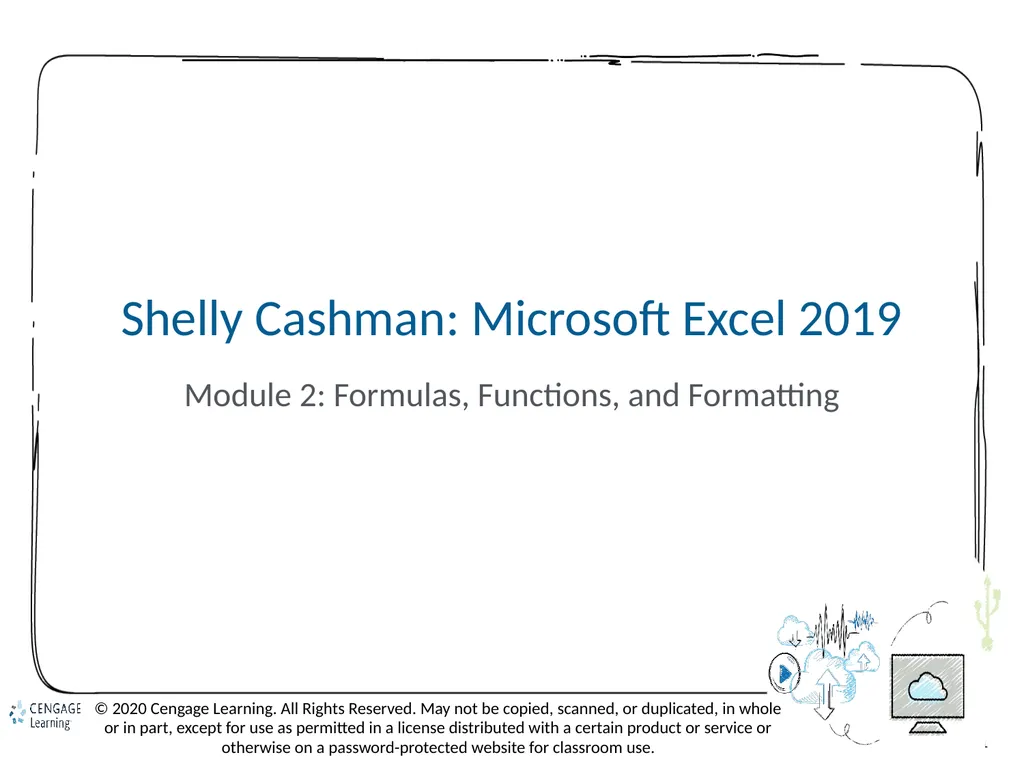 Shelly Cashman: Microsoft Excel 2019

Module 2: Formulas, Functions, and Formatting

CENGAGE Learning

© 2020 Cengage Learning. All Rights Reserved. May not be copied, scanned, or duplicated, in whole or in part, except for use as permitted in a license distributed with a certain product or service or otherwise on a password-protected website for classroom use.